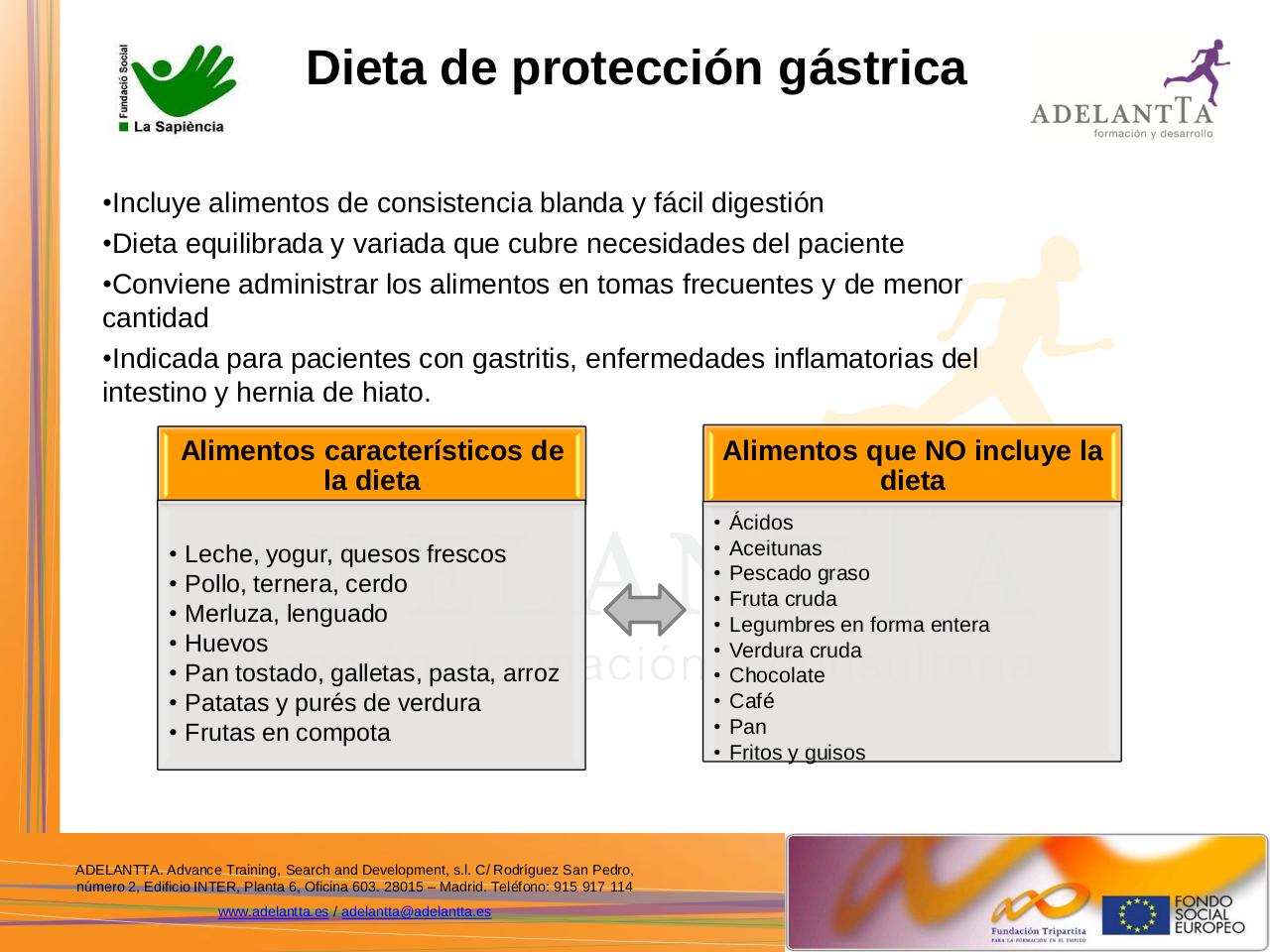 Fundació Social
La Sapiència

Dieta de protección gástrica

ADELANTTA
formación y desarrollo

•Incluye alimentos de consistencia blanda y fácil digestión

•Dieta equilibrada y variada que cubre necesidades del paciente

•Conviene administrar los alimentos en tomas frecuentes y de menor cantidad

•Indicada para pacientes con gastritis, enfermedades inflamatorias del intestino y hernia de hiato.

Alimentos característicos de la dieta

• Leche, yogur, quesos frescos
• Pollo, ternera, cerdo
• Merluza, lenguado
• Huevos
• Pan tostado, galletas, pasta, arroz
• Patatas y purés de verdura
• Frutas en compota

Alimentos que NO incluye la dieta

• Ácidos
• Aceitunas
• Pescado graso
• Fruta cruda
• Legumbres en forma entera
• Verdura cruda
• Chocolate
• Café
• Pan
• Fritos y guisos

ADELANTTA. Advance Training, Search and Development, s.l. C/ Rodríguez San Pedro, número 2, Edificio INTER, Planta 6, Oficina 603. 28015 – Madrid. Teléfono: 915 917 114

www.adelantta.es / adelantta@adelantta.es

Fundación Tripartita
PARA LA FORMACIÓN EN EL EMPLEO

FONDO SOCIAL EUROPEO